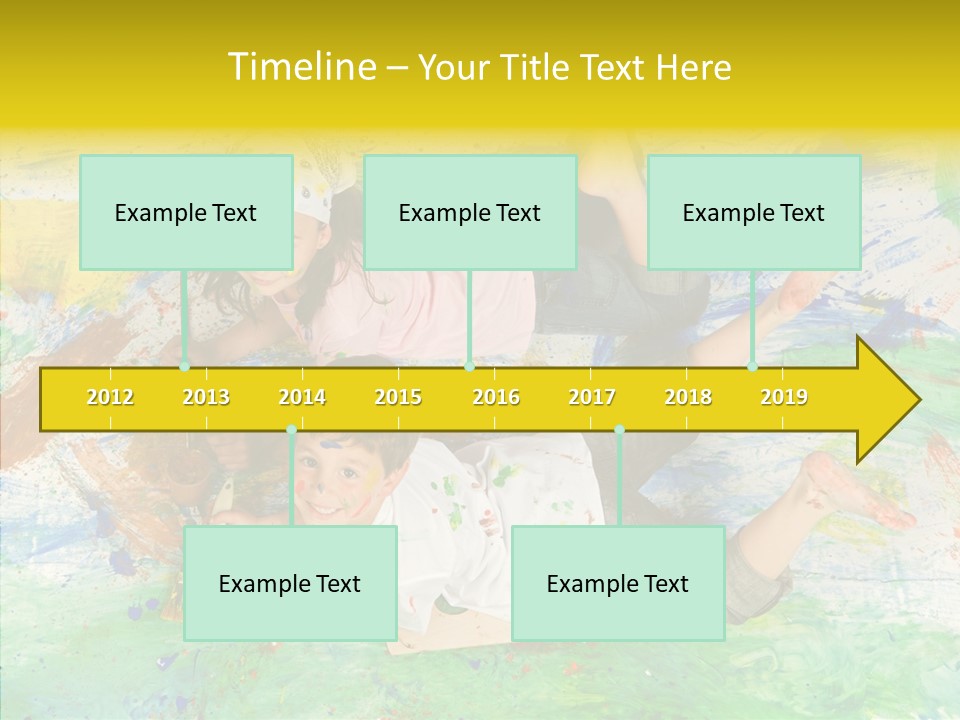 Timeline – Your Title Text Here

Example Text

Example Text

Example Text

2012 2013 2014 2015 2016 2017 2018 2019

Example Text

Example Text